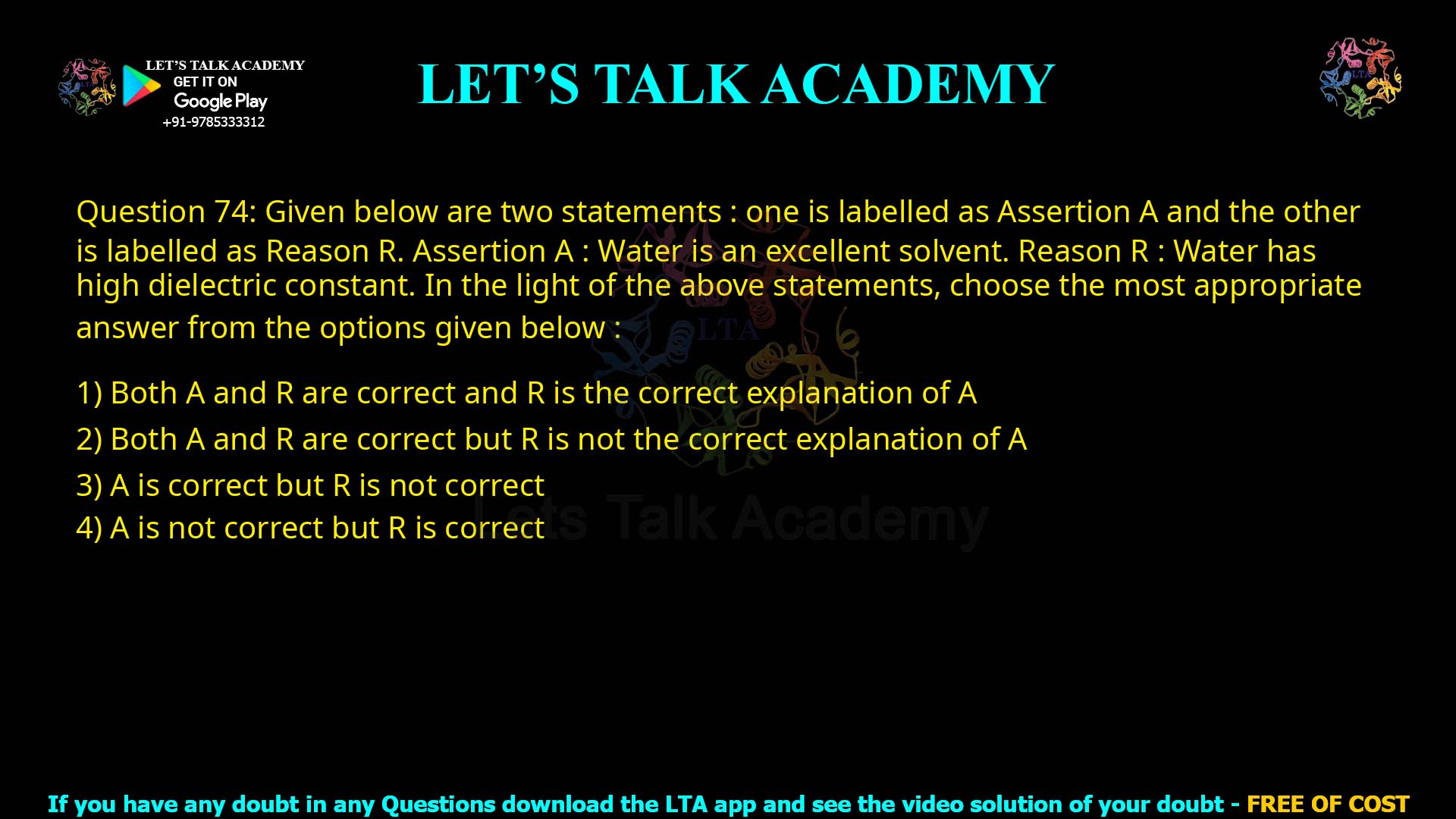 LET'S TALK ACADEMY
GET IT ON
Google Play
+91-9785333312

LET'S TALK ACADEMY

LTA

Question 74: Given below are two statements : one is labelled as Assertion A and the other is labelled as Reason R. Assertion A : Water is an excellent solvent. Reason R : Water has high dielectric constant. In the light of the above statements, choose the most appropriate answer from the options given below :

LTA

1) Both A and R are correct and R is the correct explanation of A
2) Both A and R are correct but R is not the correct explanation of A
3) A is correct but R is not correct
4) A is not correct but R is correct

Let's Talk Academy

If you have any doubt in any Questions download the LTA app and see the video solution of your doubt - FREE OF COST